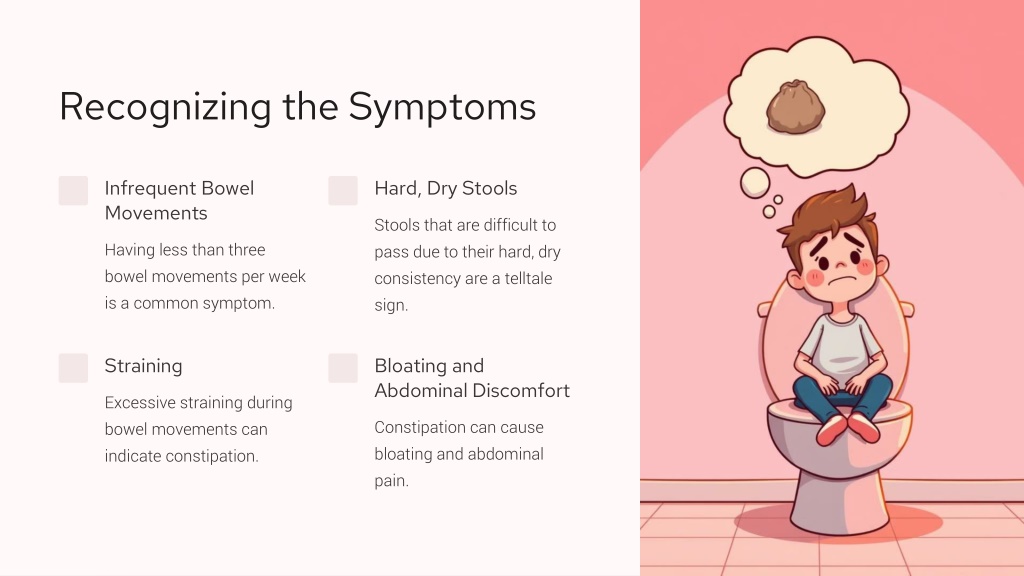 Recognizing the Symptoms

Infrequent Bowel Movements

Having less than three bowel movements per week is a common symptom.

Hard, Dry Stools

Stools that are difficult to pass due to their hard, dry consistency are a telltale sign.

Straining

Excessive straining during bowel movements can indicate constipation.

Bloating and Abdominal Discomfort

Constipation can cause bloating and abdominal pain.